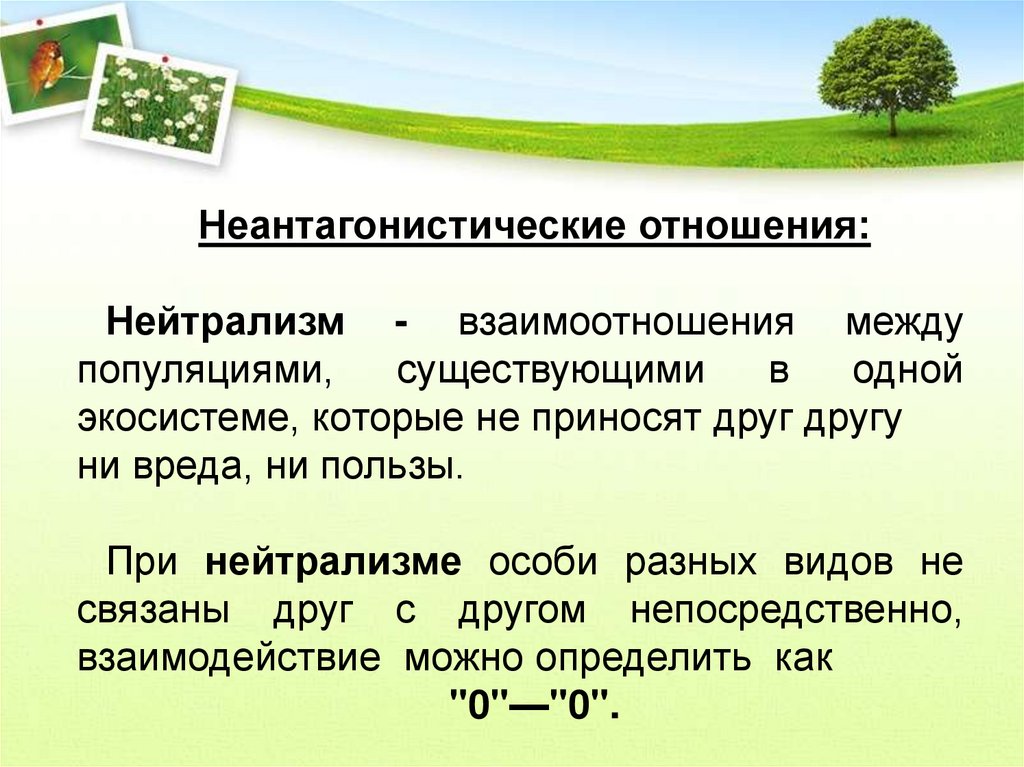 Неантагонистические отношения:

Нейтрализм - взаимоотношения между популяциями, существующими в одной экосистеме, которые не приносят друг другу ни вреда, ни пользы.

При нейтрализме особи разных видов не связаны друг с другом непосредственно, взаимодействие можно определить как "0"—"0".